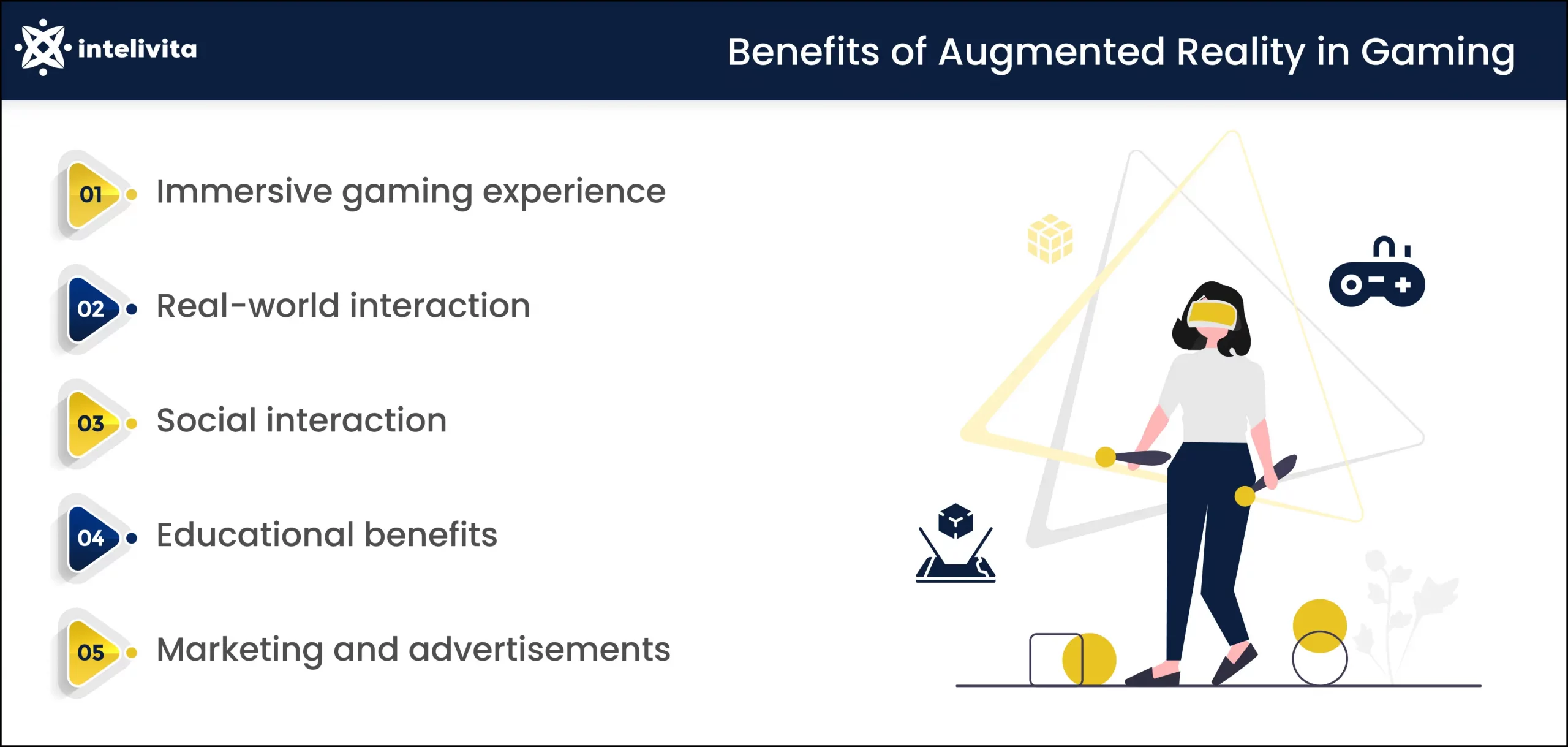 intelivita

Benefits of Augmented Reality in Gaming

01 Immersive gaming experience

02 Real-world interaction

03 Social interaction

04 Educational benefits

05 Marketing and advertisements